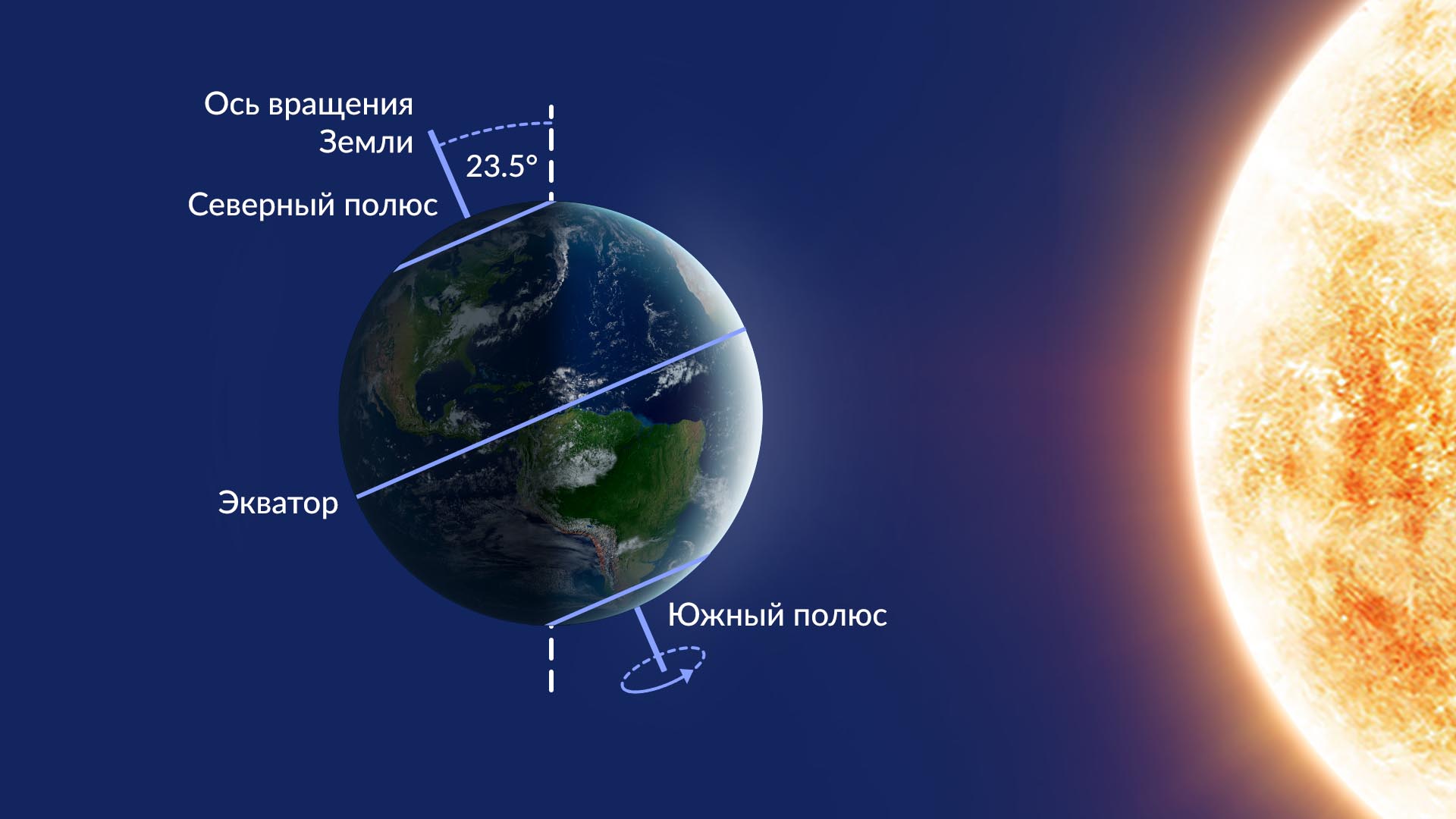 Ось вращения Земли

23.5°

Северный полюс

Экватор

Южный полюс